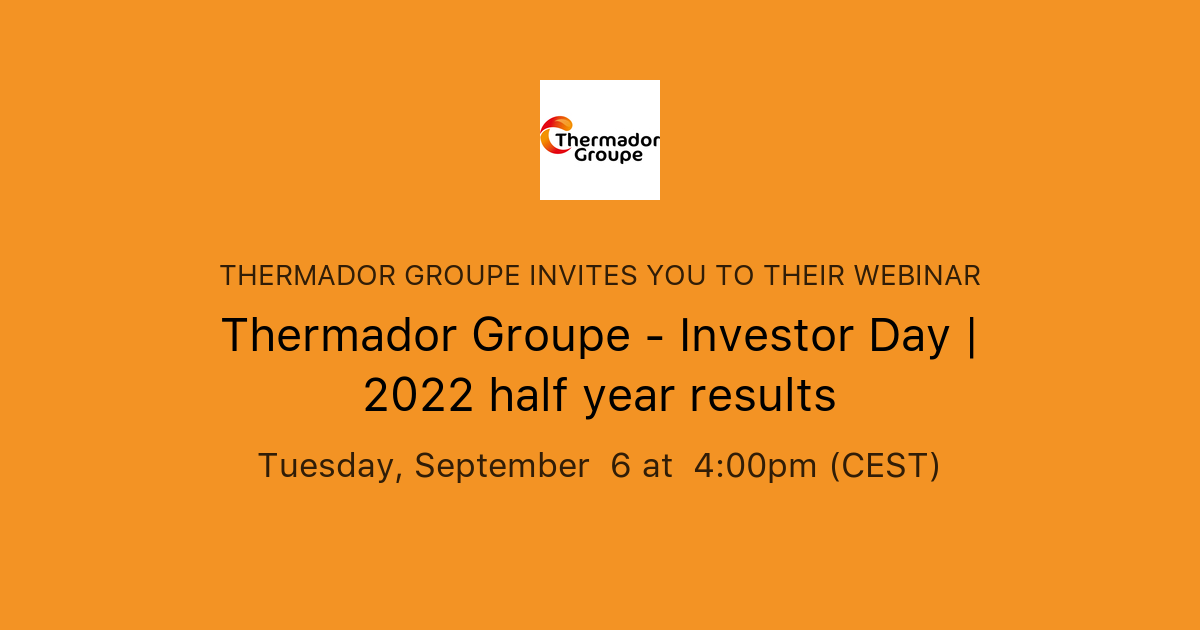 Thermador Groupe

THERMADOR GROUPE INVITES YOU TO THEIR WEBINAR

Thermador Groupe - Investor Day | 2022 half year results

Tuesday, September 6 at 4:00pm (CEST)